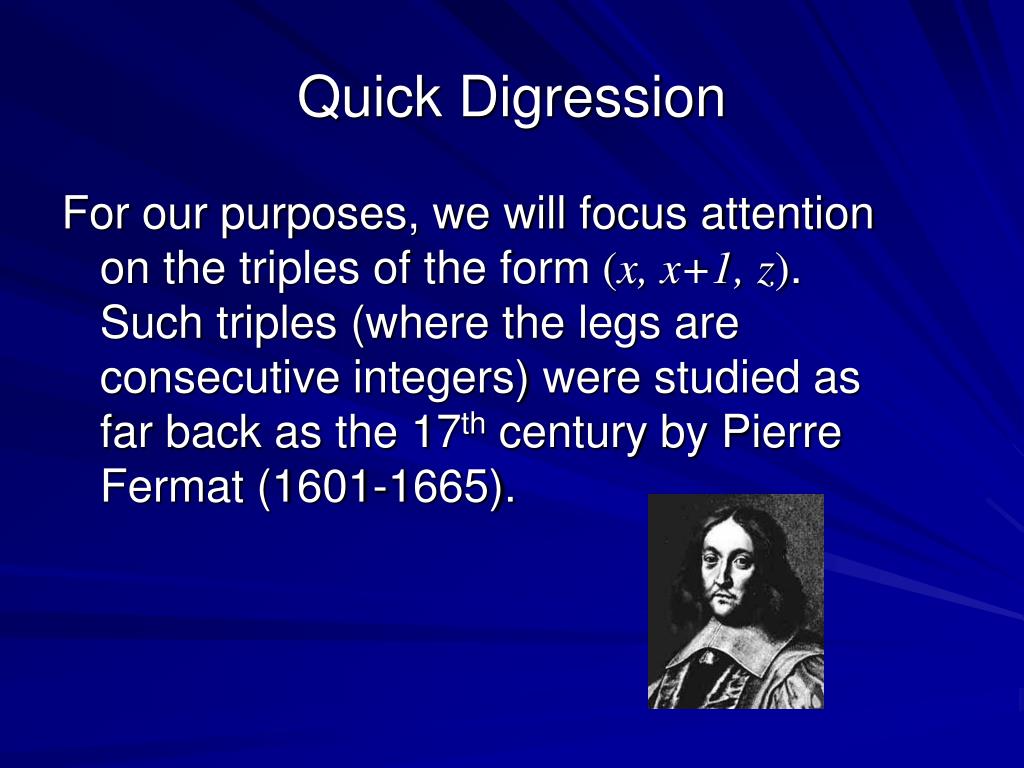 Quick Digression

For our purposes, we will focus attention on the triples of the form $(x, x+1, z)$. Such triples (where the legs are consecutive integers) were studied as far back as the 17$^{th}$ century by Pierre Fermat (1601-1665).